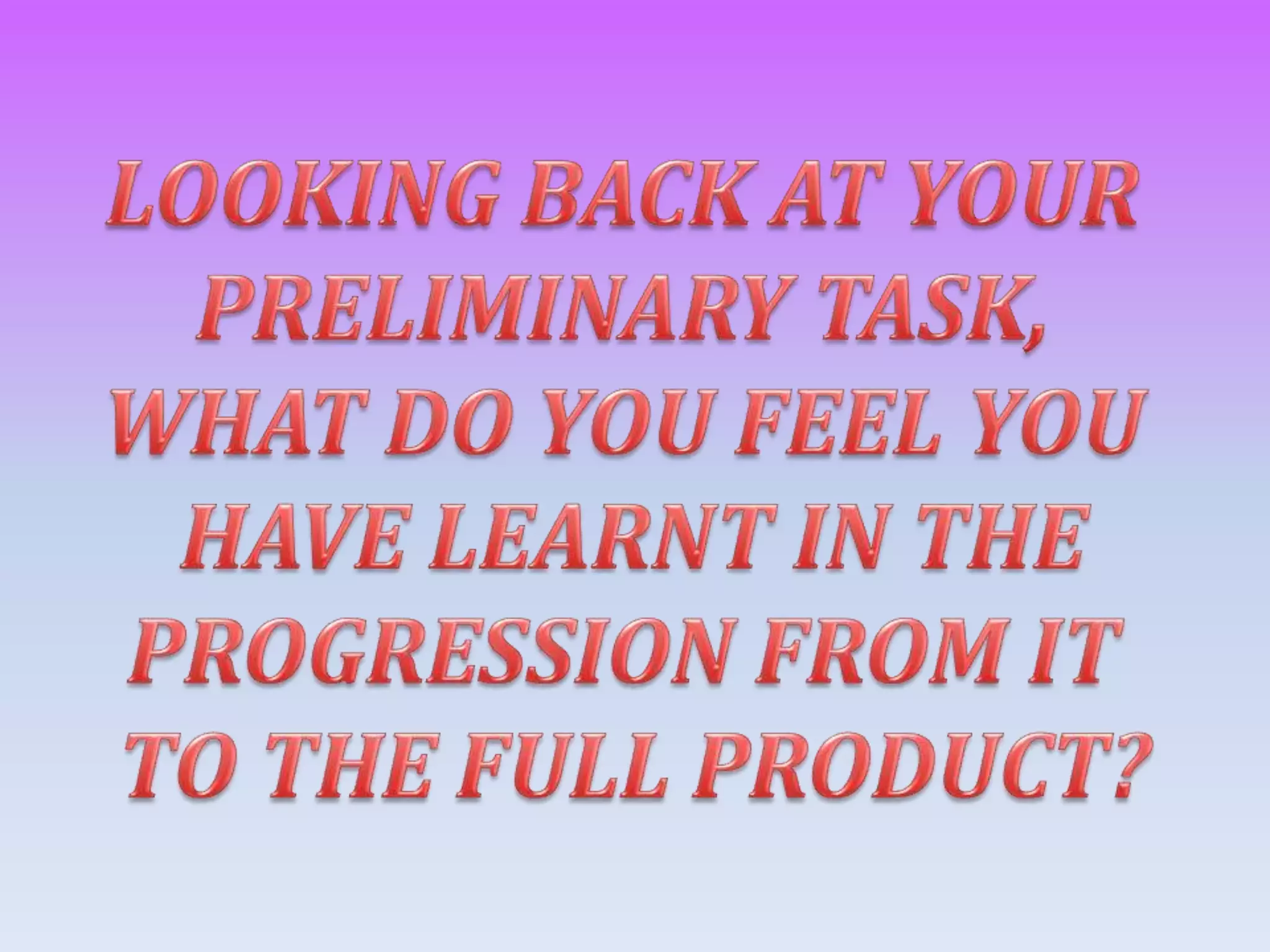 LOOKING BACK AT YOUR PRELIMINARY TASK, WHAT DO YOU FEEL YOU HAVE LEARNT IN THE PROGRESSION FROM IT TO THE FULL PRODUCT?